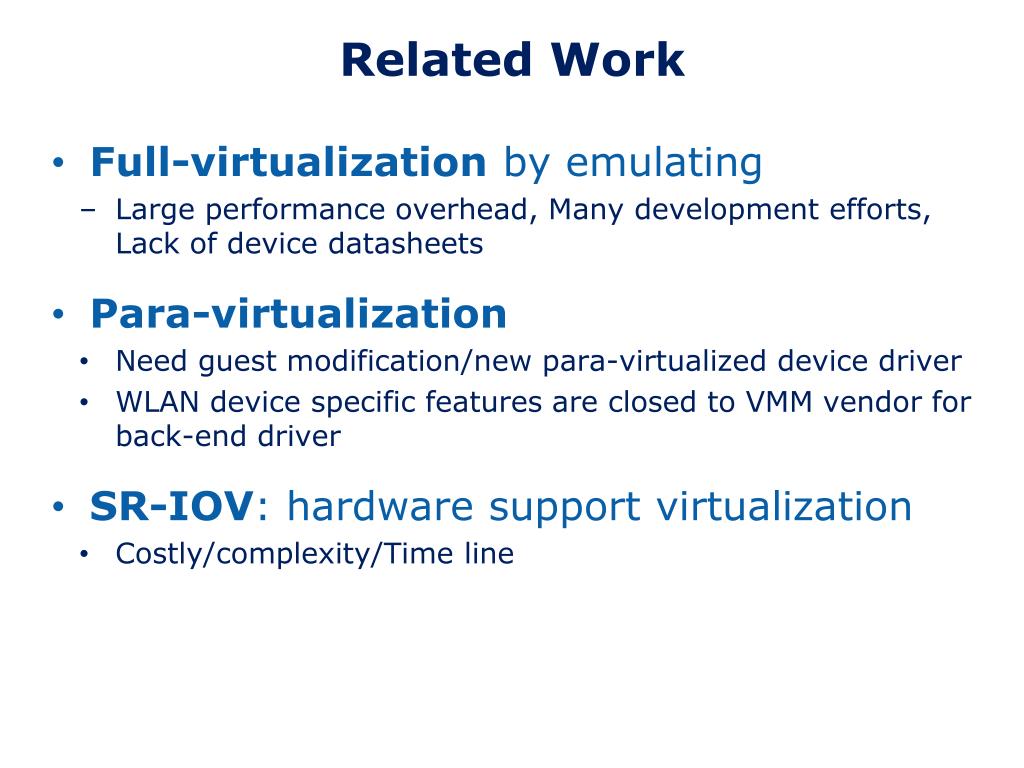 Related Work

• Full-virtualization by emulating
– Large performance overhead, Many development efforts, Lack of device datasheets

• Para-virtualization
• Need guest modification/new para-virtualized device driver
• WLAN device specific features are closed to VMM vendor for back-end driver

• SR-IOV: hardware support virtualization
• Costly/complexity/Time line